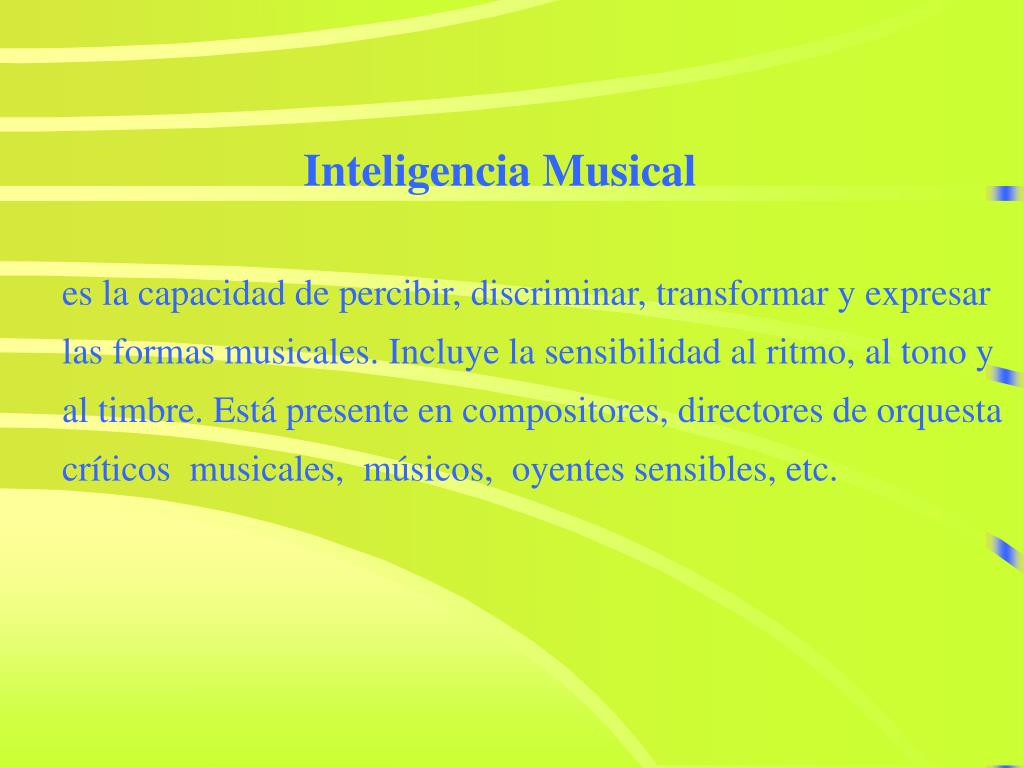 Inteligencia Musical

es la capacidad de percibir, discriminar, transformar y expresar las formas musicales. Incluye la sensibilidad al ritmo, al tono y al timbre. Está presente en compositores, directores de orquesta críticos musicales, músicos, oyentes sensibles, etc.